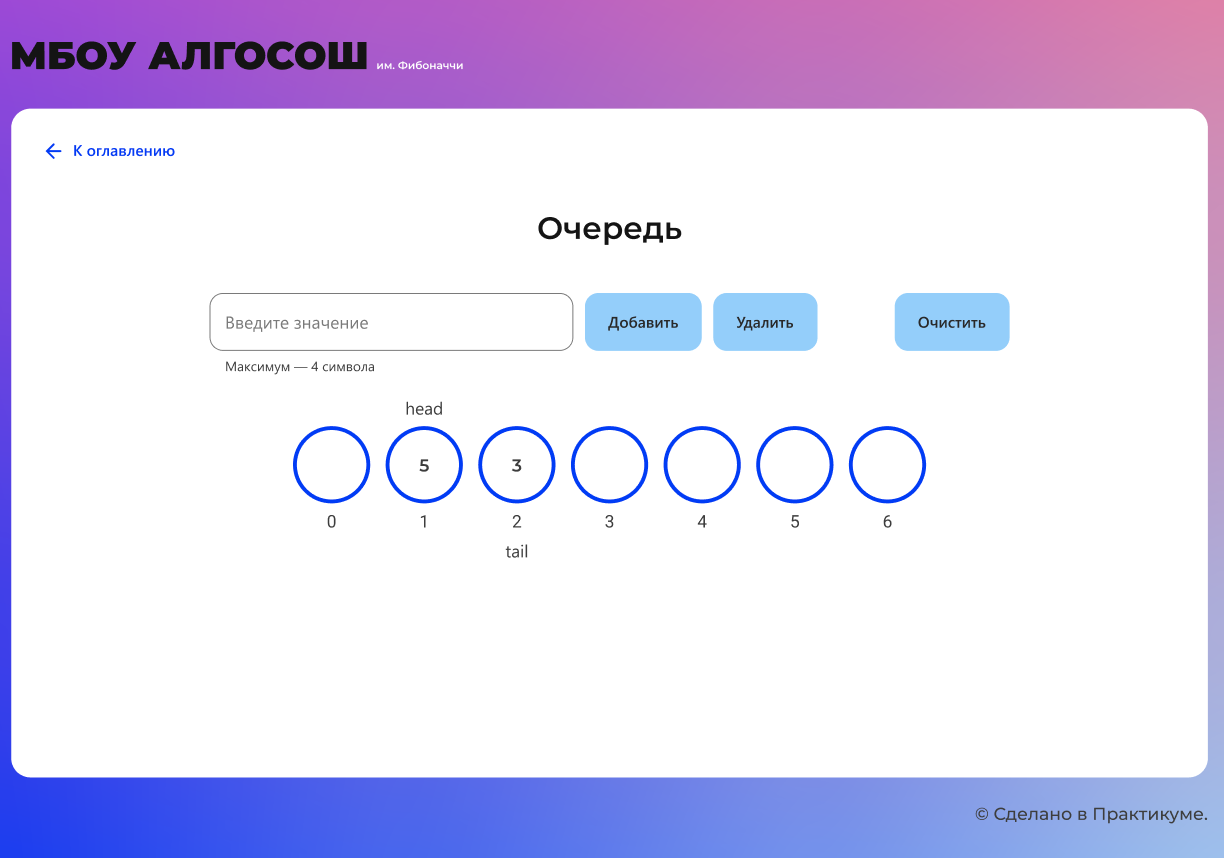 МБОУ АЛГОСОШ им. Фибоначчи

К оглавлению

Очередь

Введите значение

Добавить

Удалить

Очистить

Максимум — 4 символа

head

5

3

0

1

2

3

4

5

6

tail

© Сделано в Практикуме.